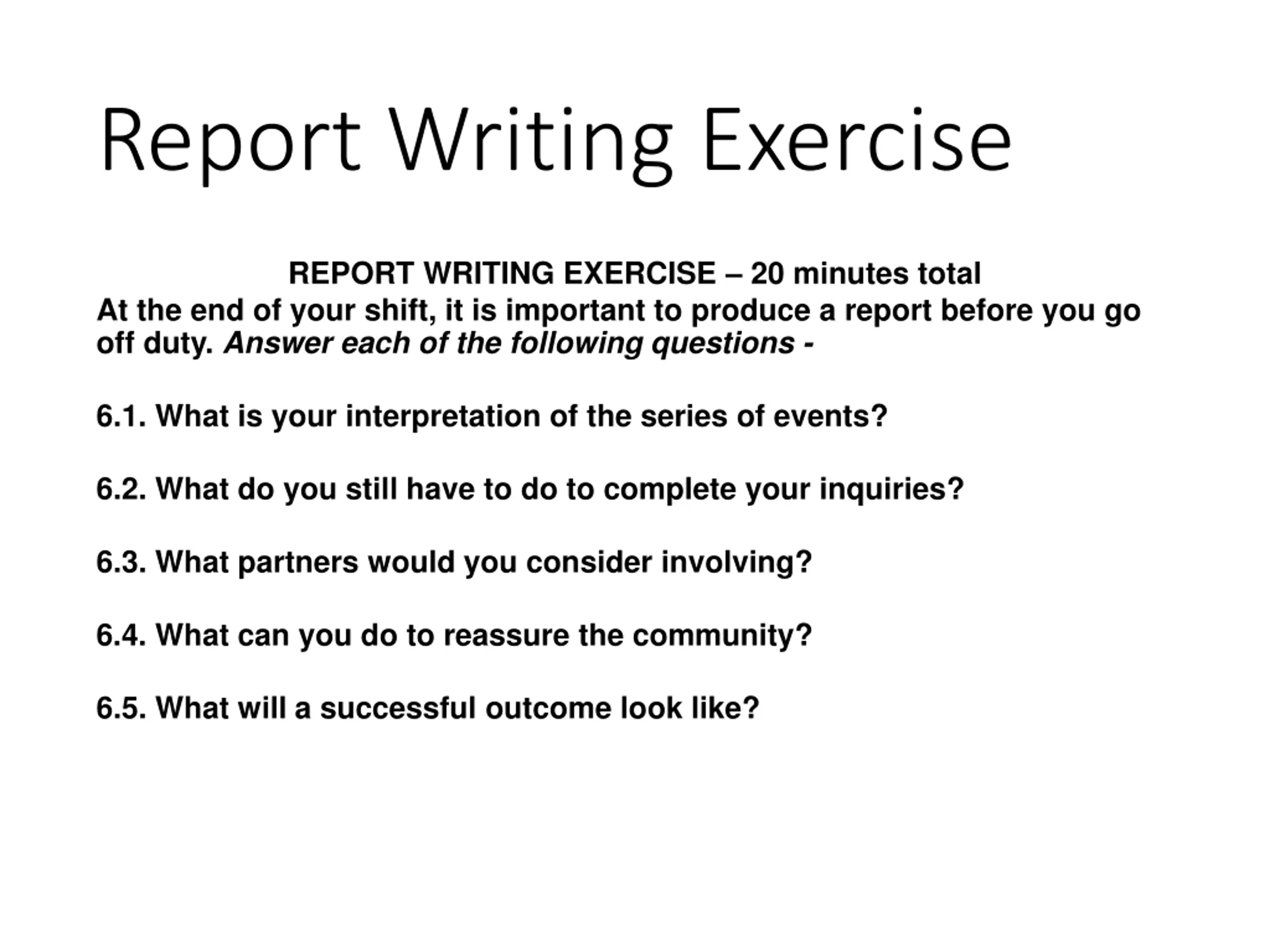 Report Writing Exercise

REPORT WRITING EXERCISE – 20 minutes total
At the end of your shift, it is important to produce a report before you go off duty. Answer each of the following questions -

6.1. What is your interpretation of the series of events?

6.2. What do you still have to do to complete your inquiries?

6.3. What partners would you consider involving?

6.4. What can you do to reassure the community?

6.5. What will a successful outcome look like?